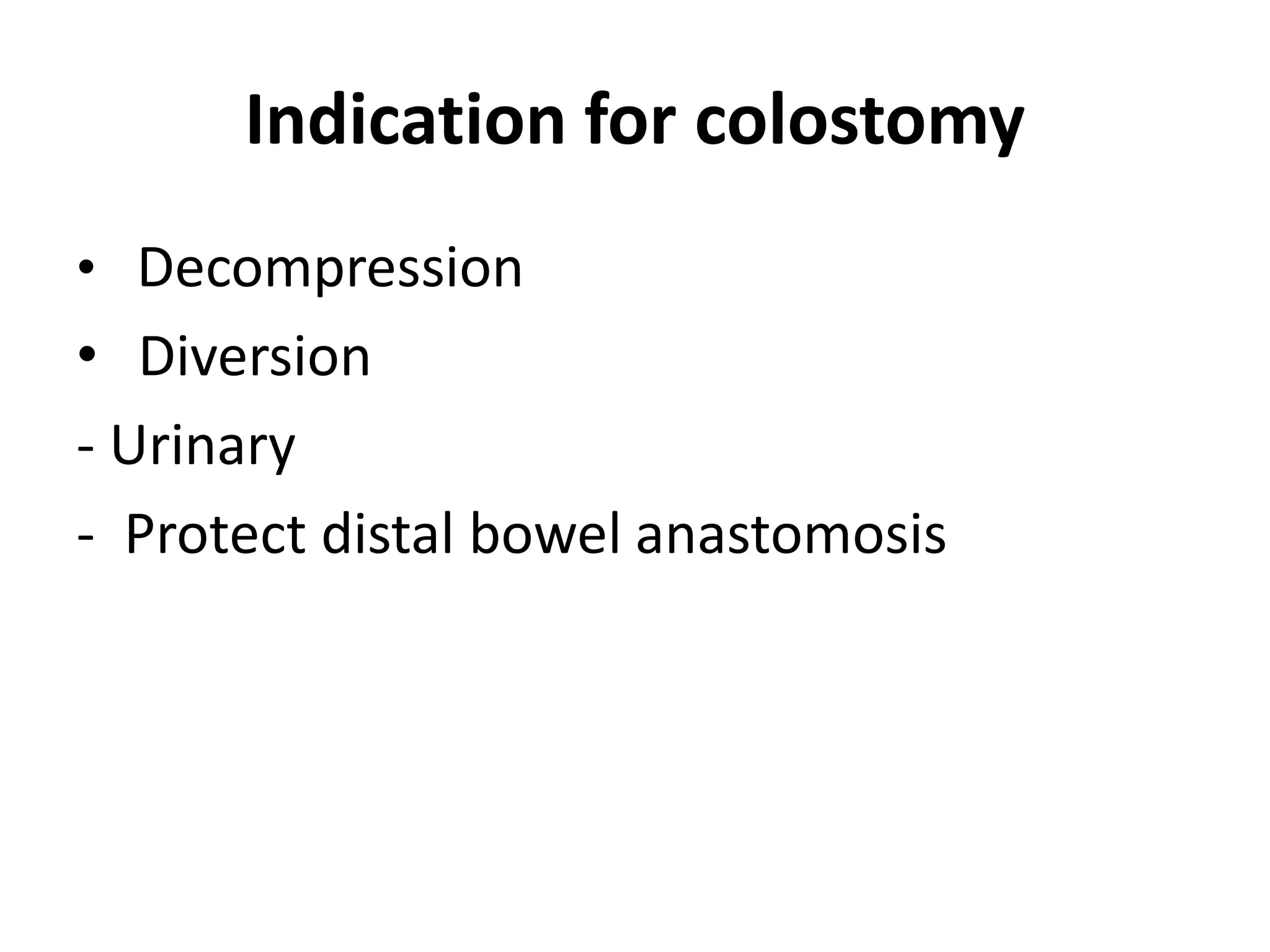 Indication for colostomy

• Decompression

• Diversion

- Urinary

- Protect distal bowel anastomosis